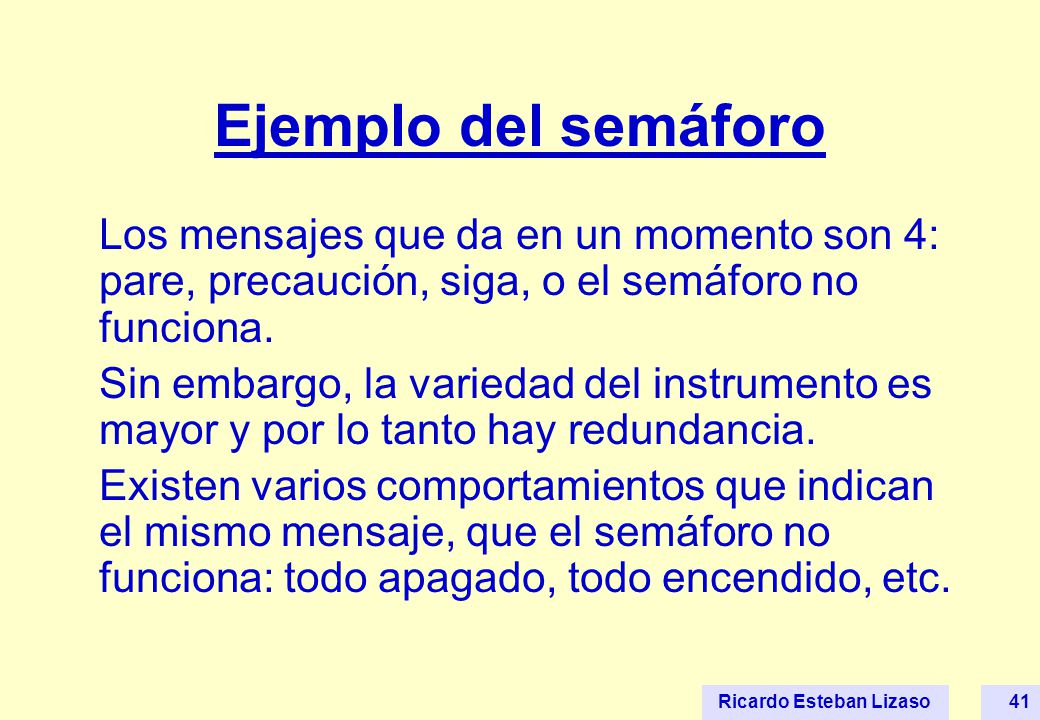 Ejemplo del semáforo

Los mensajes que da en un momento son 4: pare, precaución, siga, o el semáforo no funciona.

Sin embargo, la variedad del instrumento es mayor y por lo tanto hay redundancia.

Existen varios comportamientos que indican el mismo mensaje, que el semáforo no funciona: todo apagado, todo encendido, etc.

Ricardo Esteban Lizaso

41